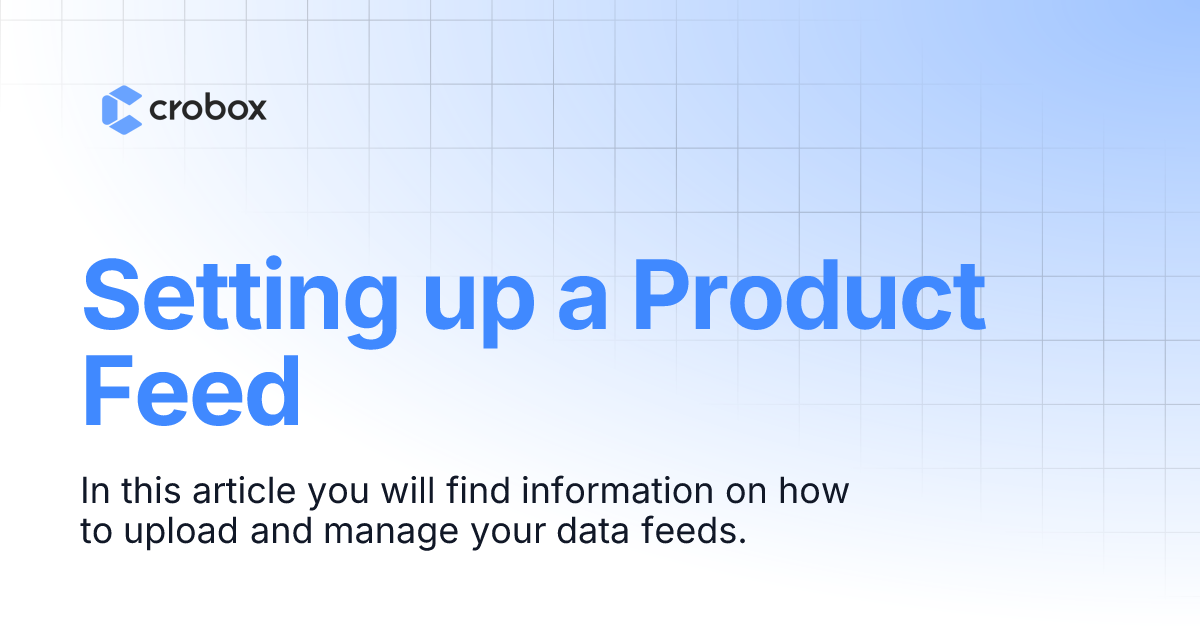 crobox

Setting up a Product Feed

In this article you will find information on how to upload and manage your data feeds.